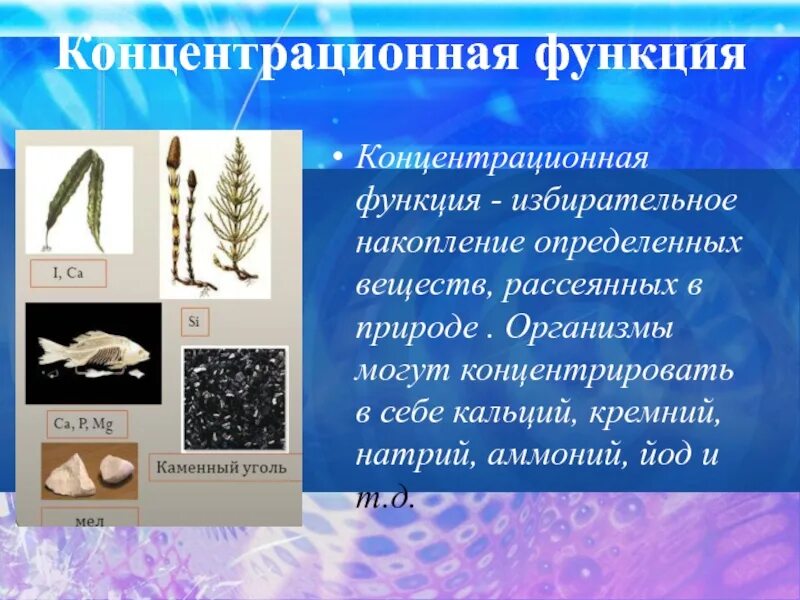 Концентрационная функция

I, Ca

Si

Ca, P, Mg

Каменный уголь

мел

• Концентрационная функция - избирательное накопление определенных веществ, рассеянных в природе . Организмы могут концентрировать в себе кальций, кремний, натрий, аммоний, йод и т.д.